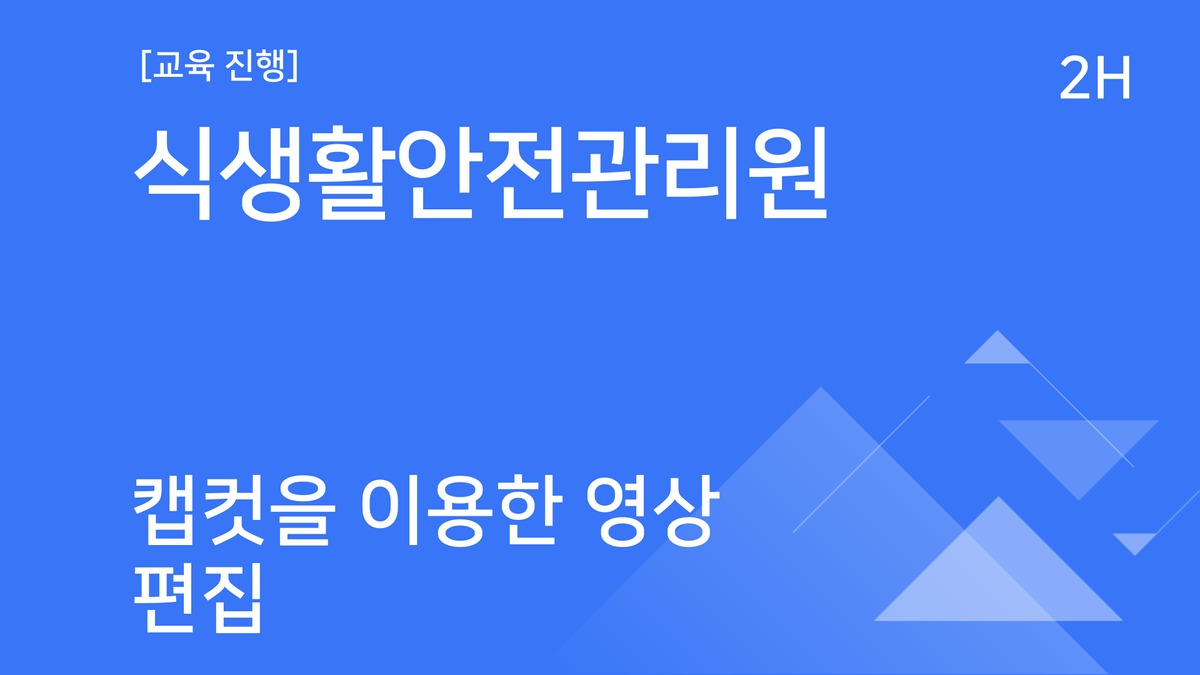 [교육 진행]

2H

식생활안전관리원

캡컷을 이용한 영상 편집